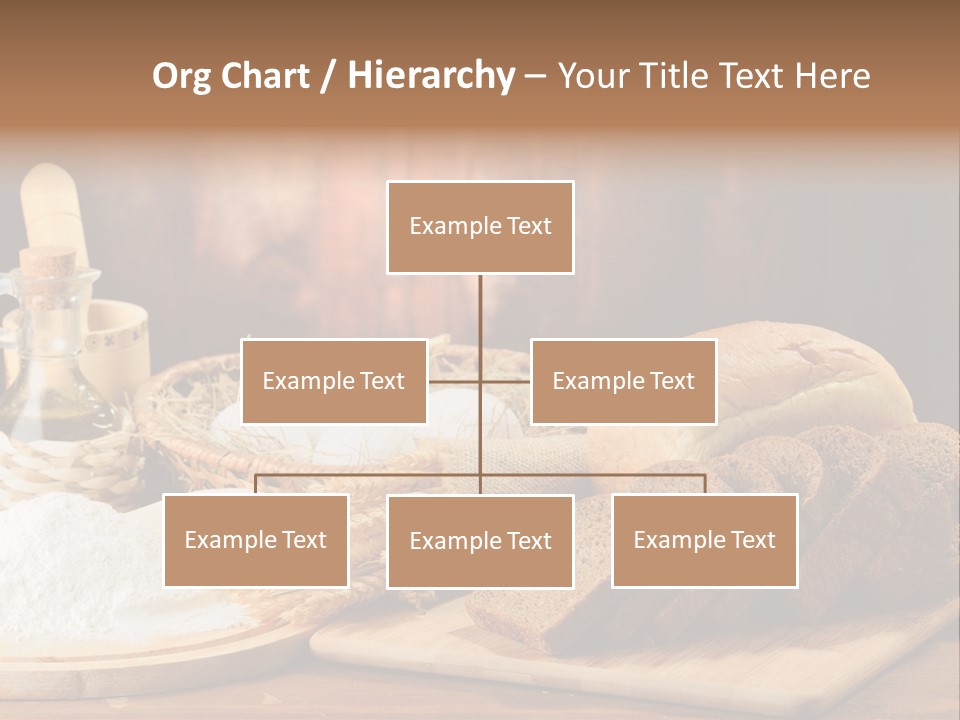 Org Chart / Hierarchy – Your Title Text Here

Example Text

Example Text

Example Text

Example Text

Example Text

Example Text